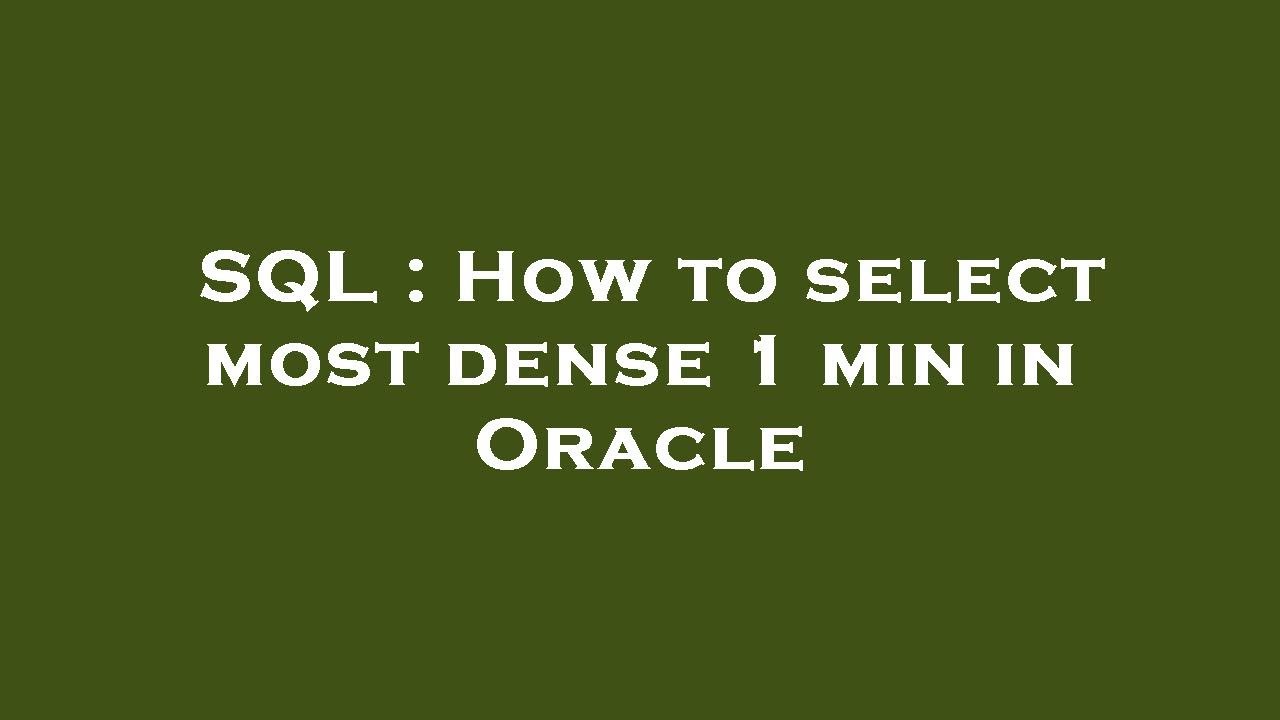 SQL : How to select most dense 1 min in Oracle